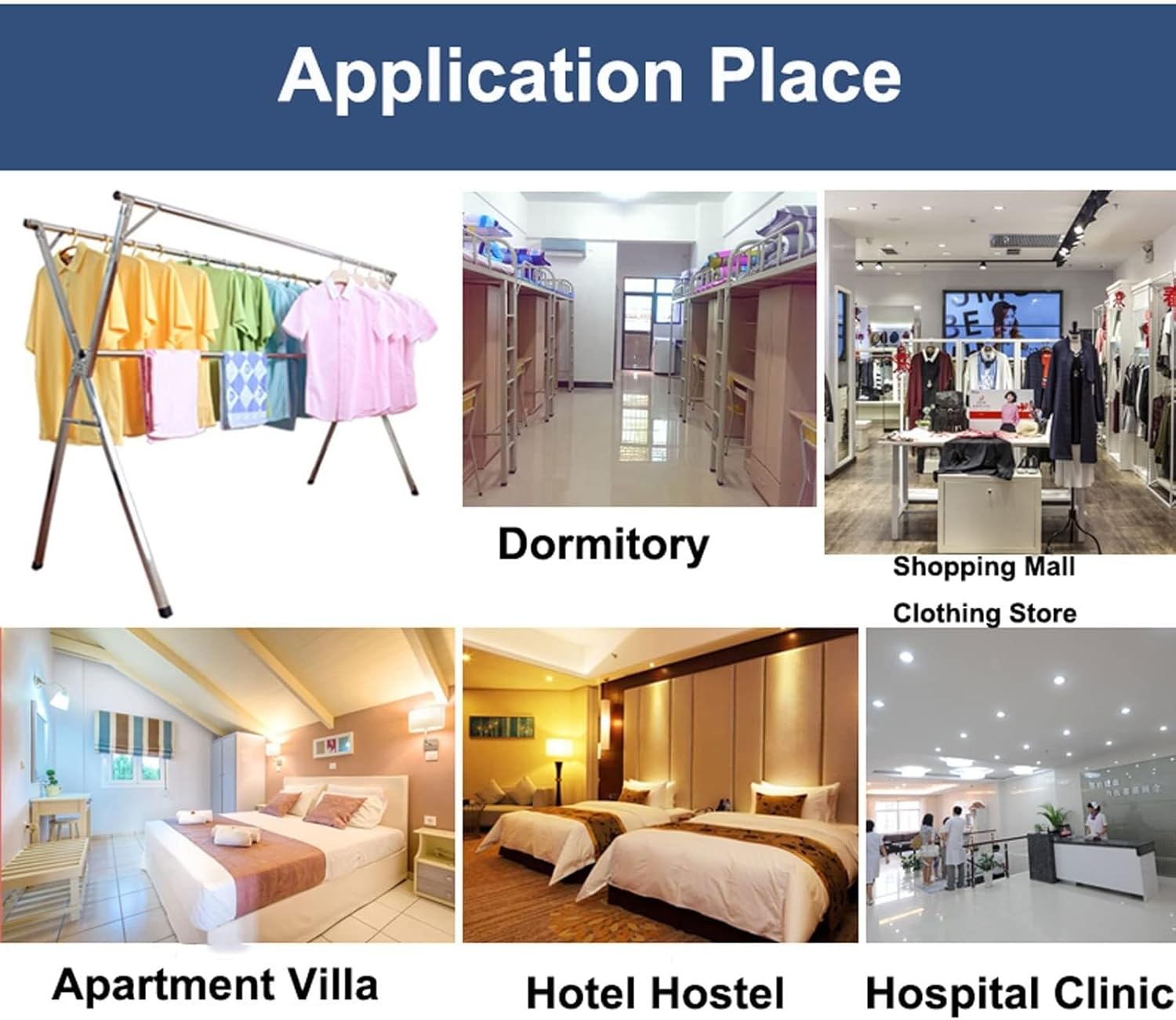 Application Place

Dormitory

Shopping Mall
Clothing Store

Apartment Villa

Hotel Hostel

Hospital Clinic